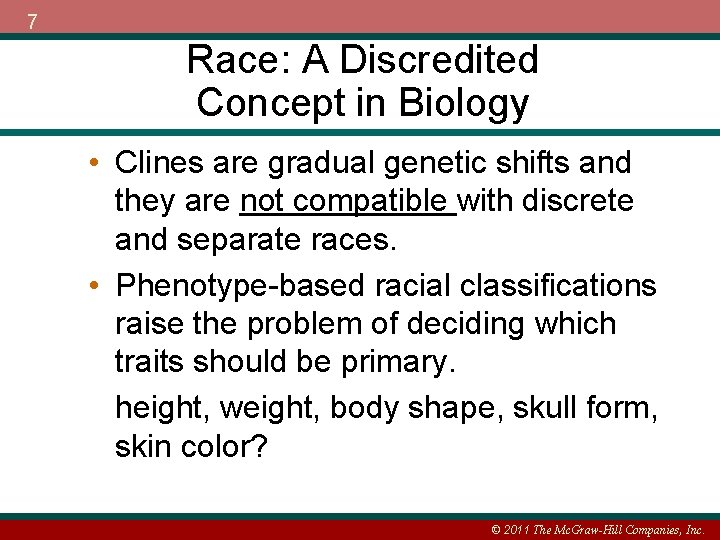 7

Race: A Discredited Concept in Biology

• Clines are gradual genetic shifts and they are not compatible with discrete and separate races.

• Phenotype-based racial classifications raise the problem of deciding which traits should be primary.

height, weight, body shape, skull form, skin color?

© 2011 The McGraw-Hill Companies, Inc.